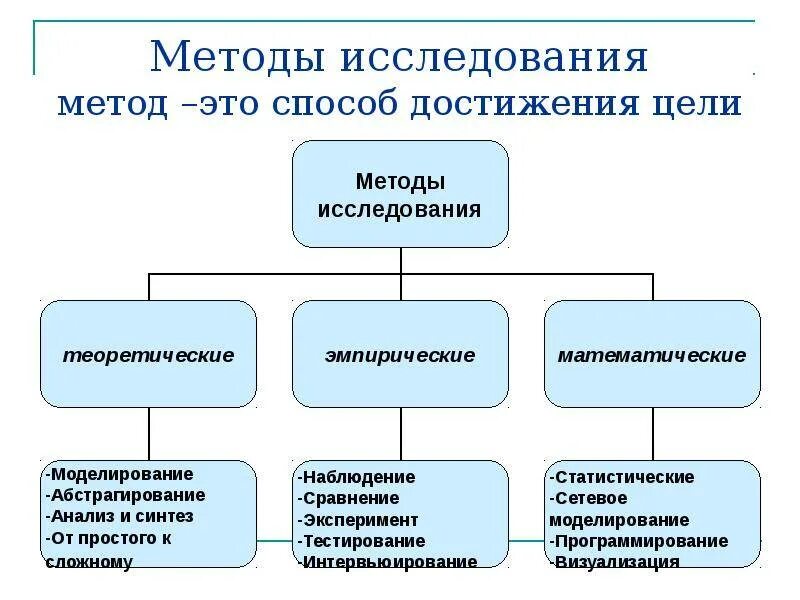 Методы исследования
метод –это способ достижения цели

Методы исследования

теоретические

эмпирические

математические

-Моделирование
-Абстрагирование
-Анализ и синтез
-От простого к сложному

-Наблюдение
-Сравнение
-Эксперимент
-Тестирование
-Интервьюирование

-Статистические
-Сетевое моделирование
-Программирование
-Визуализация